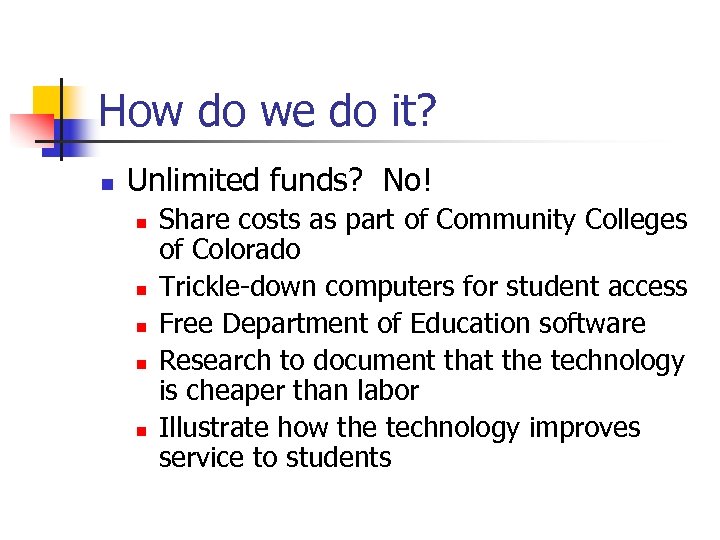 How do we do it?

- Unlimited funds?  No!
  - Share costs as part of Community Colleges of Colorado
  - Trickle-down computers for student access
  - Free Department of Education software
  - Research to document that the technology is cheaper than labor
  - Illustrate how the technology improves service to students